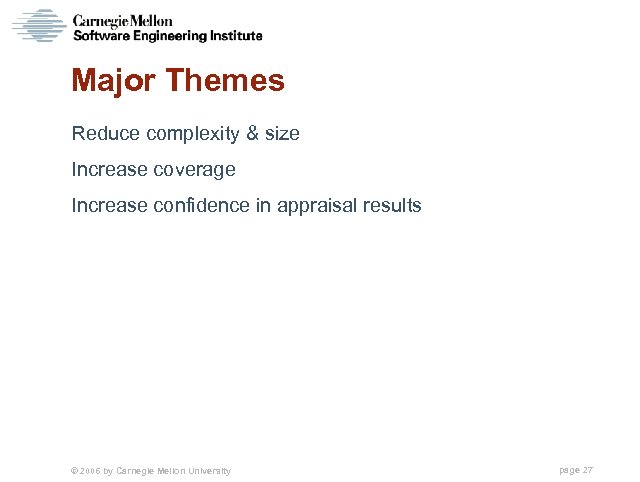 Carnegie Mellon
Software Engineering Institute

Major Themes

Reduce complexity & size

Increase coverage

Increase confidence in appraisal results

© 2006 by Carnegie Mellon University

page 27